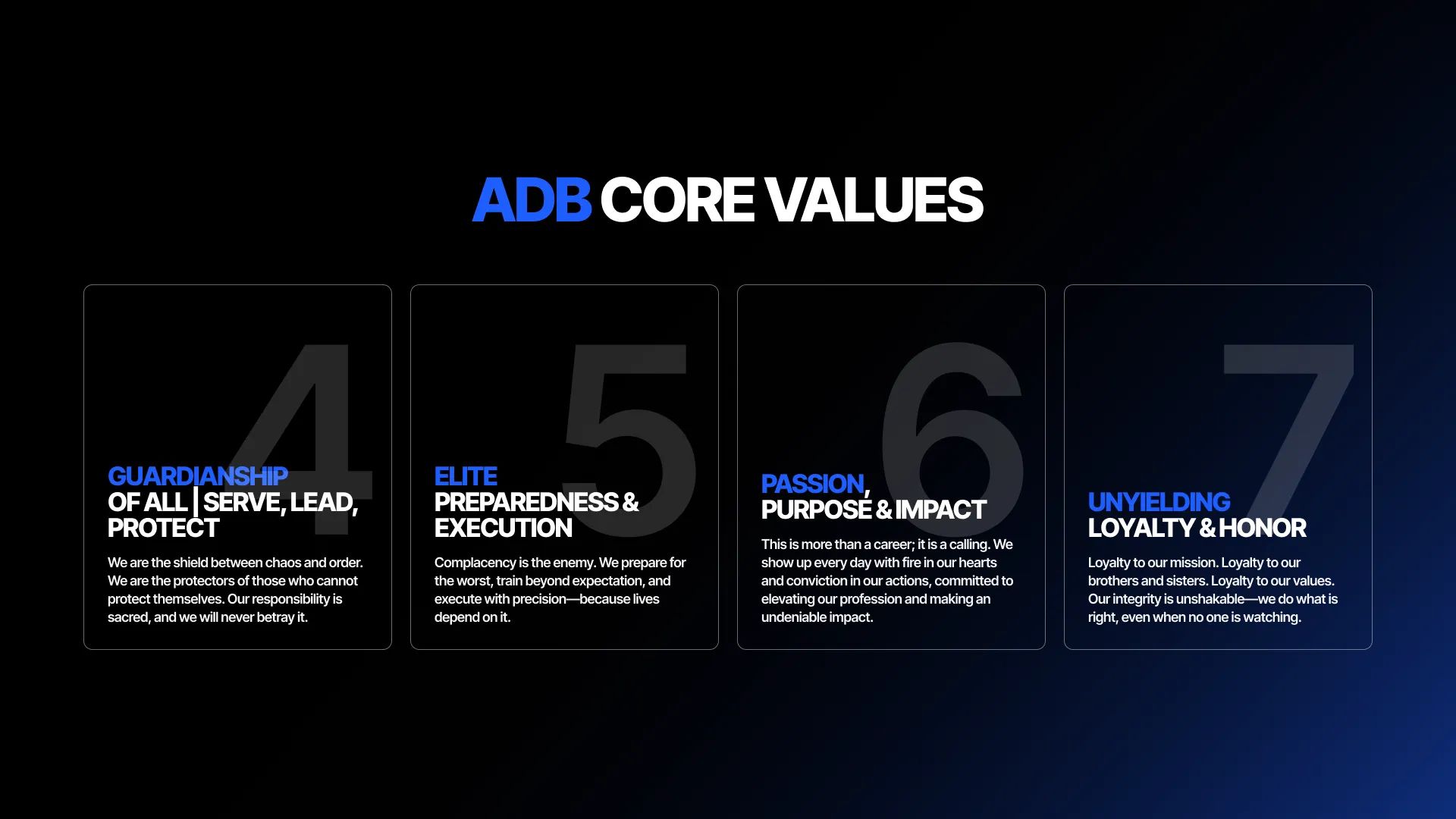 ADB CORE VALUES

4

GUARDIANSHIP OF ALL | SERVE, LEAD, PROTECT

We are the shield between chaos and order. We are the protectors of those who cannot protect themselves. Our responsibility is sacred, and we will never betray it.

5

ELITE PREPAREDNESS & EXECUTION

Complacency is the enemy. We prepare for the worst, train beyond expectation, and execute with precision—because lives depend on it.

6

PASSION, PURPOSE & IMPACT

This is more than a career; it is a calling. We show up every day with fire in our hearts and conviction in our actions, committed to elevating our profession and making an undeniable impact.

7

UNYIELDING LOYALTY & HONOR

Loyalty to our mission. Loyalty to our brothers and sisters. Loyalty to our values. Our integrity is unshakable—we do what is right, even when no one is watching.